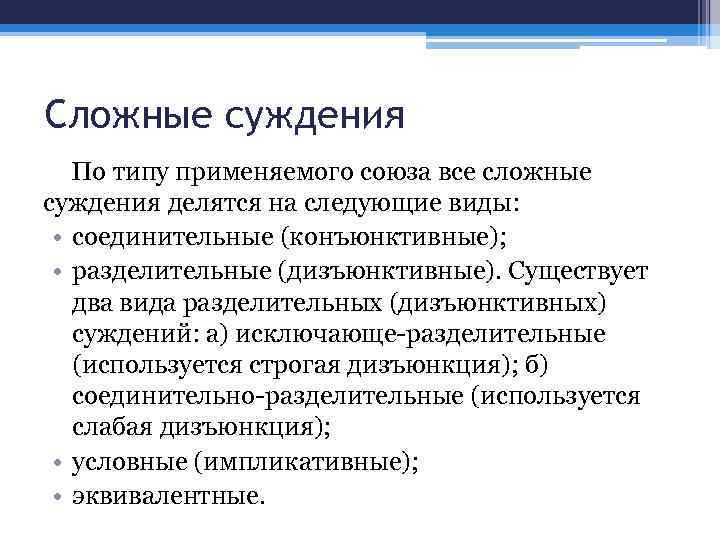 Сложные суждения

По типу применяемого союза все сложные суждения делятся на следующие виды:

• соединительные (конъюнктивные);
• разделительные (дизъюнктивные). Существует два вида разделительных (дизъюнктивных) суждений: а) исключающе-разделительные (используется строгая дизъюнкция); б) соединительно-разделительные (используется слабая дизъюнкция);
• условные (импликативные);
• эквивалентные.